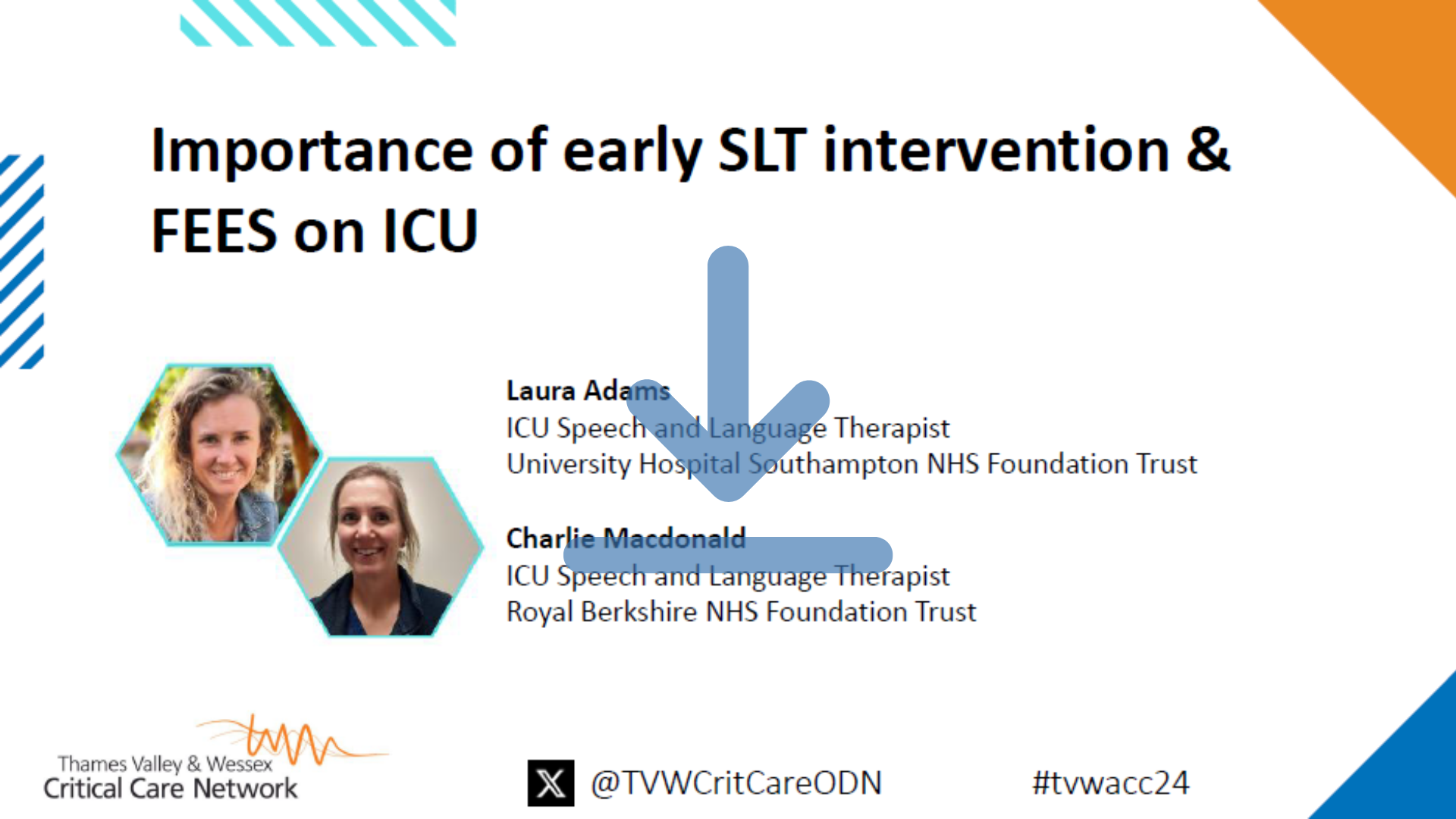 Importance of early SLT intervention & FEES on ICU

Laura Adams
ICU Speech and Language Therapist
University Hospital Southampton NHS Foundation Trust

Charlie Macdonald
ICU Speech and Language Therapist
Royal Berkshire NHS Foundation Trust

Thames Valley & Wessex
Critical Care Network

@TVWCritCareODN

#tvwacc24